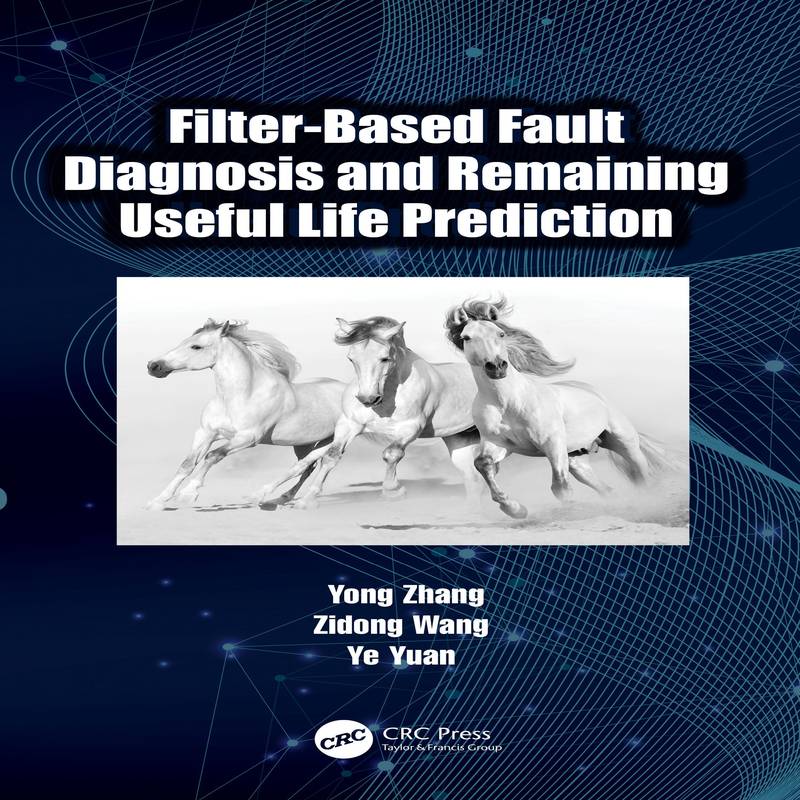 Filter-Based Fault Diagnosis and Remaining Useful Life Prediction

Yong Zhang
Zidong Wang
Ye Yuan

CRC
CRC Press
Taylor & Francis Group